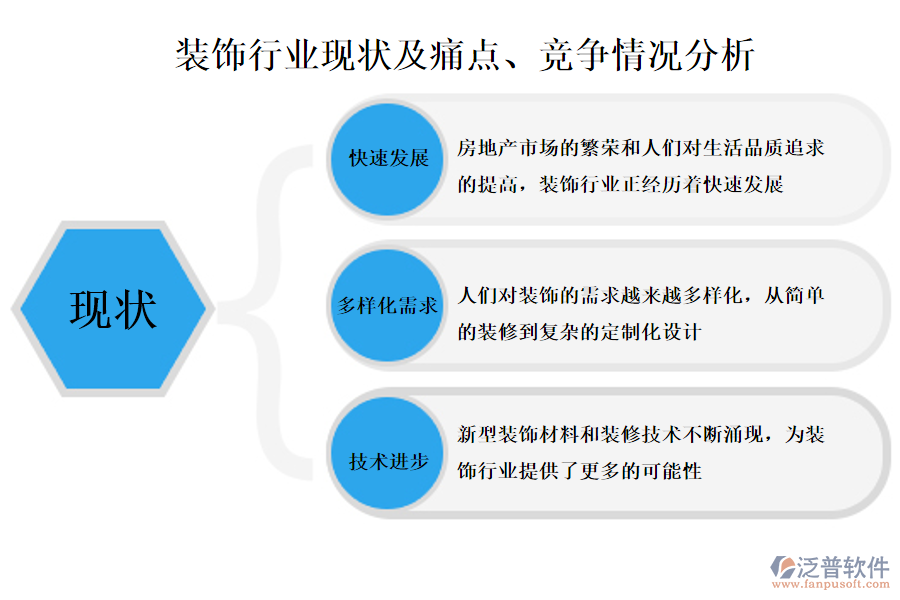 装饰行业现状及痛点、竞争情况分析

现状

快速发展

房地产市场的繁荣和人们对生活品质追求的提高，装饰行业正经历着快速发展

多样化需求

人们对装饰的需求越来越多样化，从简单的装修到复杂的定制化设计

技术进步

新型装饰材料和装修技术不断涌现，为装饰行业提供了更多的可能性

泛普软件
www.fanpusoft.com